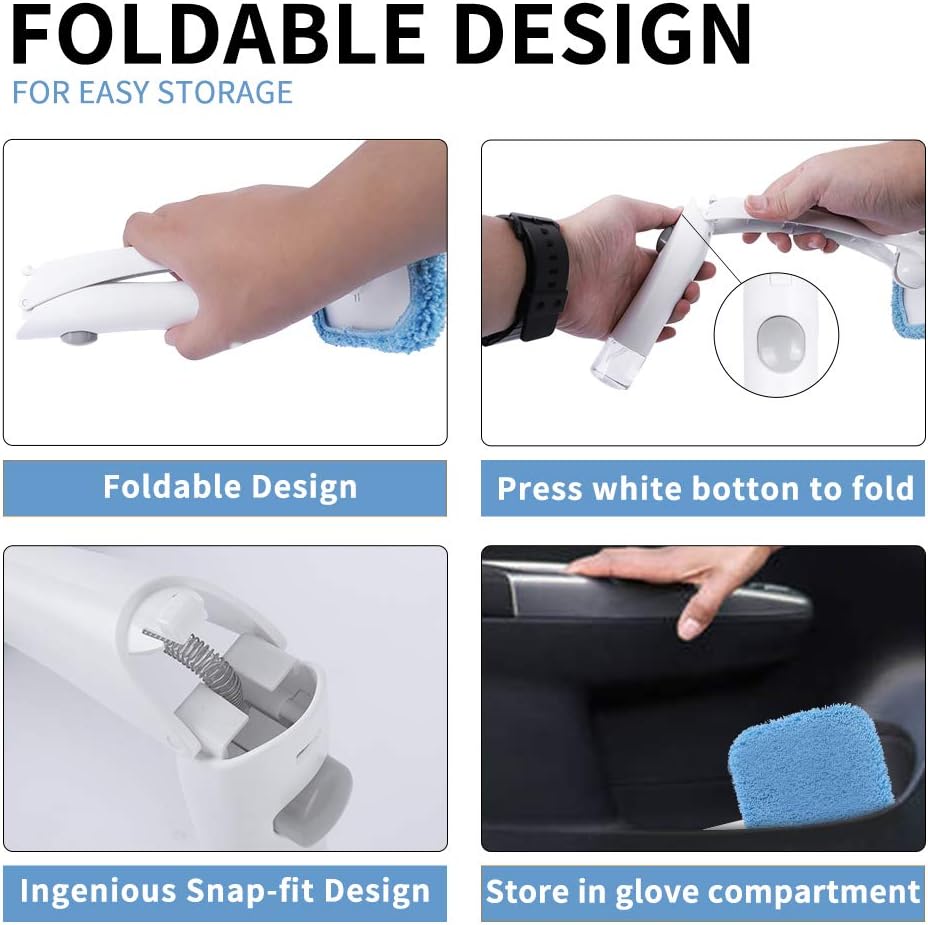 FOLDABLE DESIGN
FOR EASY STORAGE

Foldable Design

Press white botton to fold

Ingenious Snap-fit Design

Store in glove compartment